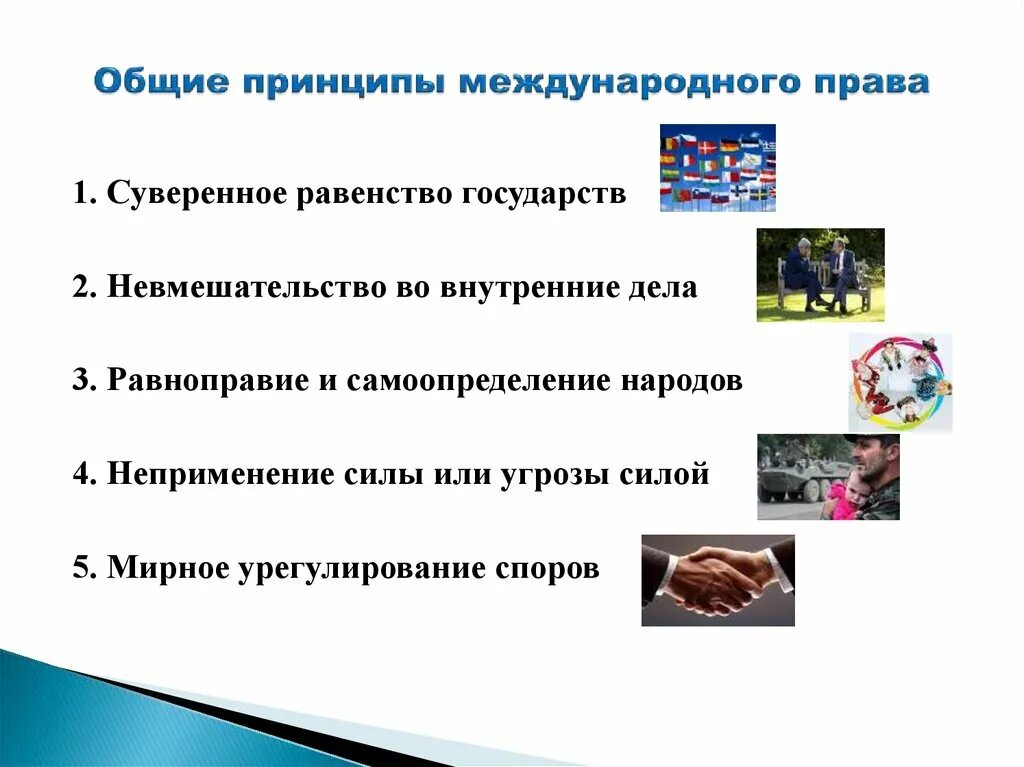 Общие принципы международного права

1. Суверенное равенство государств

2. Невмешательство во внутренние дела

3. Равноправие и самоопределение народов

4. Неприменение силы или угрозы силой

5. Мирное урегулирование споров